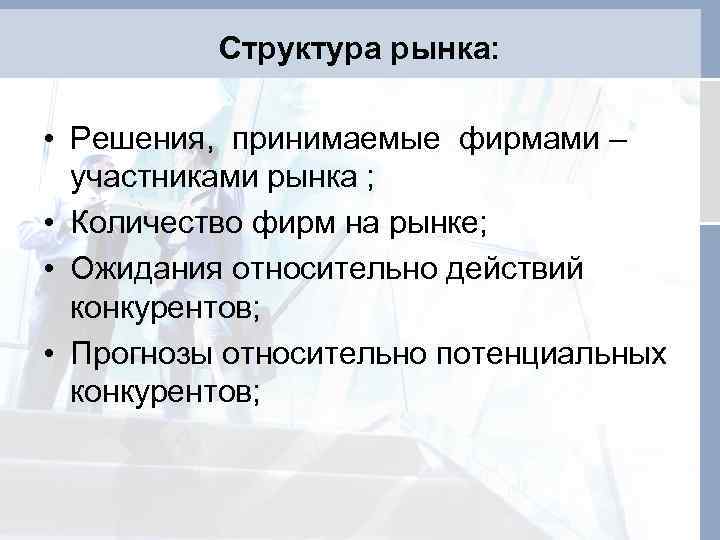 Структура рынка:

• Решения, принимаемые фирмами – участниками рынка ;
• Количество фирм на рынке;
• Ожидания относительно действий конкурентов;
• Прогнозы относительно потенциальных конкурентов;